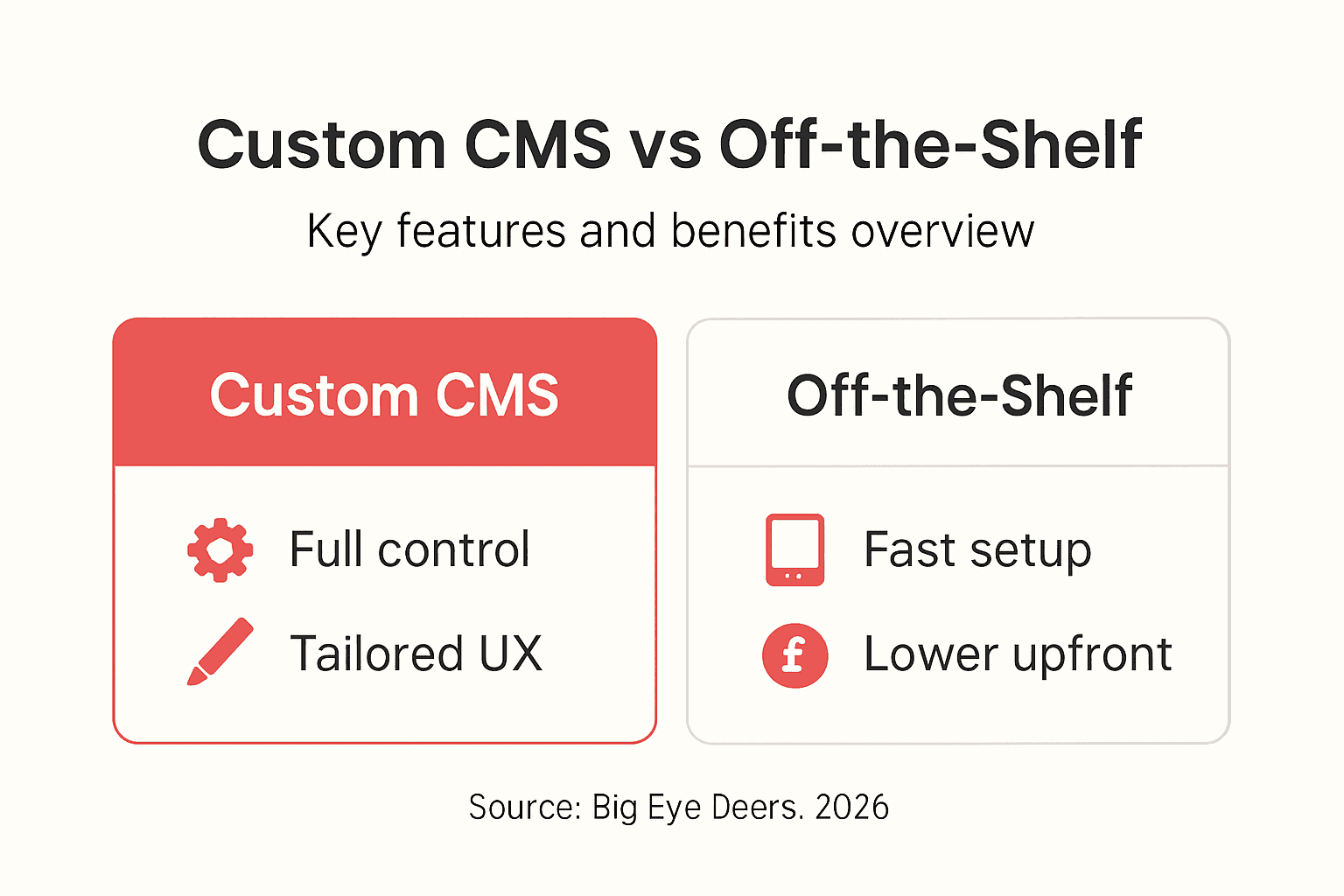 Custom CMS vs Off-the-Shelf

Key features and benefits overview

Custom CMS

Full control

Tailored UX

Off-the-Shelf

Fast setup

£ Lower upfront

Source: Big Eye Deers. 2026